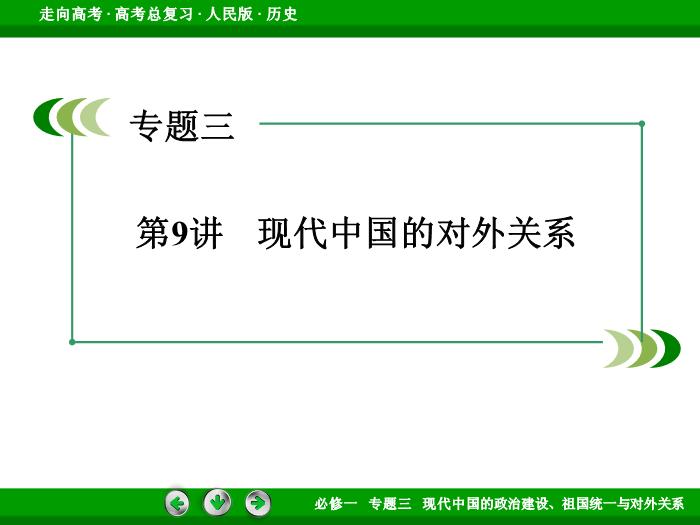 走向高考 · 高考总复习 · 人民版 · 历史

专题三

第9讲　现代中国的对外关系

必修一　专题三　现代中国的政治建设、祖国统一与对外关系